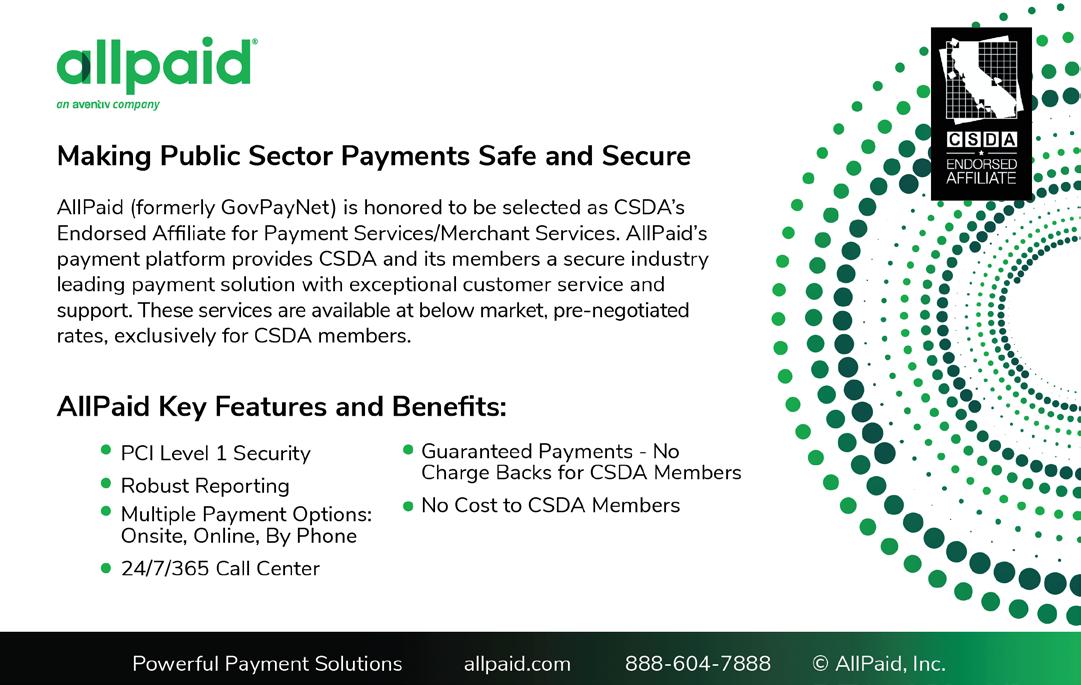 allpaid®
an aventiv company

CSDA
ENDORSED AFFILIATE

Making Public Sector Payments Safe and Secure

AllPaid (formerly GovPayNet) is honored to be selected as CSDA's Endorsed Affiliate for Payment Services/Merchant Services. AllPaid's payment platform provides CSDA and its members a secure industry leading payment solution with exceptional customer service and support. These services are available at below market, pre-negotiated rates, exclusively for CSDA members.

AllPaid Key Features and Benefits:

- PCI Level 1 Security
- Robust Reporting
- Multiple Payment Options: Onsite, Online, By Phone
- 24/7/365 Call Center
- Guaranteed Payments - No Charge Backs for CSDA Members
- No Cost to CSDA Members

Powerful Payment Solutions allpaid.com 888-604-7888 © AllPaid, Inc.